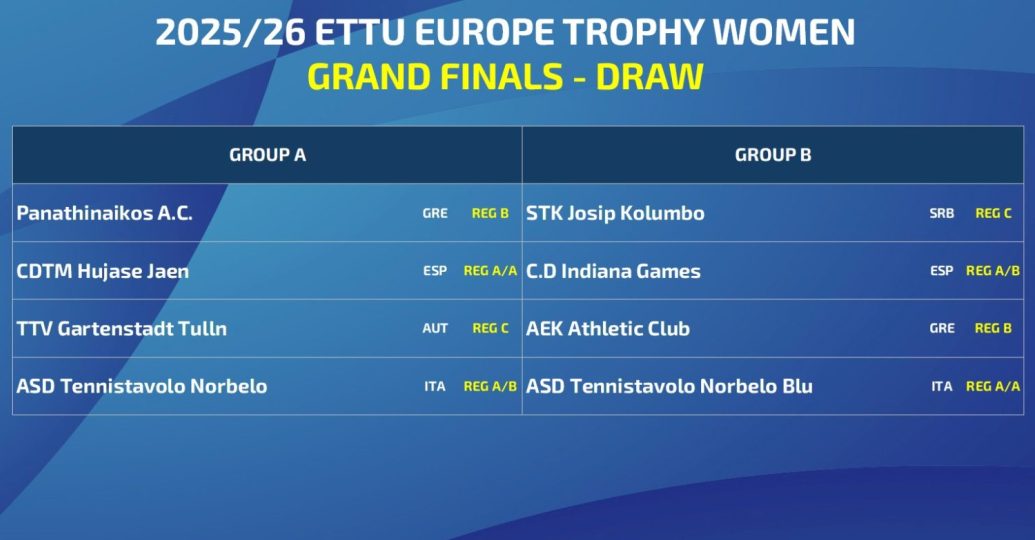 2025/26 ETTU EUROPE TROPHY WOMEN
GRAND FINALS - DRAW

| GROUP A | | | GROUP B | | |
|---|---|---|---|---|---|
| Panathinaikos A.C. | GRE | REG B | STK Josip Kolumbo | SRB | REG C |
| CDTM Hujase Jaen | ESP | REG A/A | C.D Indiana Games | ESP | REG A/B |
| TTV Gartenstadt Tulln | AUT | REG C | AEK Athletic Club | GRE | REG B |
| ASD Tennistavolo Norbelo | ITA | REG A/B | ASD Tennistavolo Norbelo Blu | ITA | REG A/A |